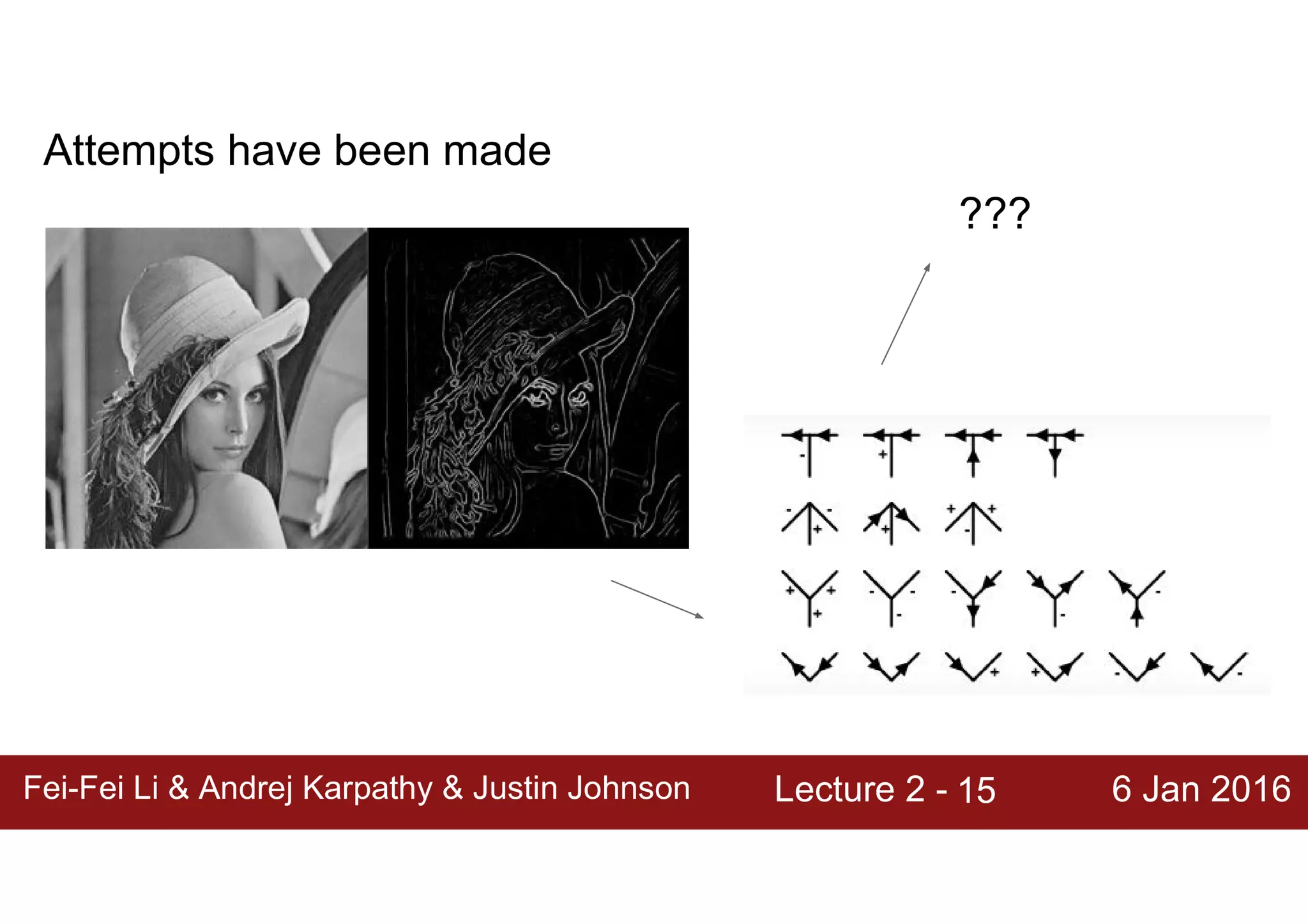 Attempts have been made

???

Fei-Fei Li & Andrej Karpathy & Justin Johnson
Lecture 2 - 15
6 Jan 2016